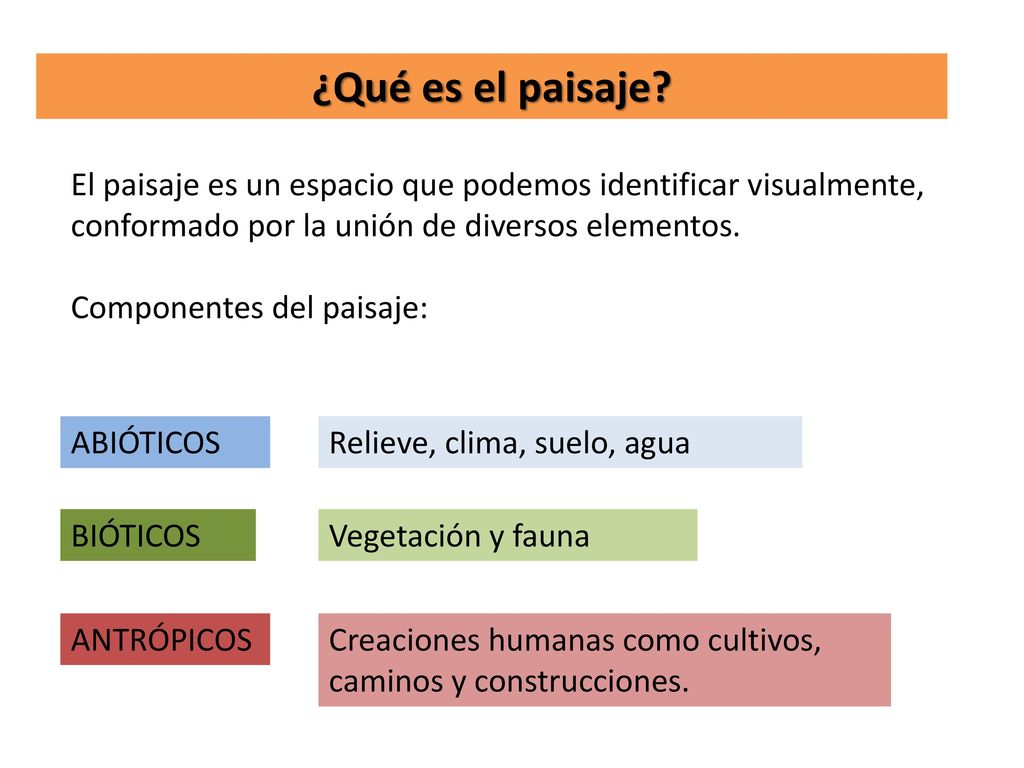 ¿Qué es el paisaje?

El paisaje es un espacio que podemos identificar visualmente, conformado por la unión de diversos elementos.

Componentes del paisaje:

ABIÓTICOS

Relieve, clima, suelo, agua

BIÓTICOS

Vegetación y fauna

ANTRÓPICOS

Creaciones humanas como cultivos, caminos y construcciones.